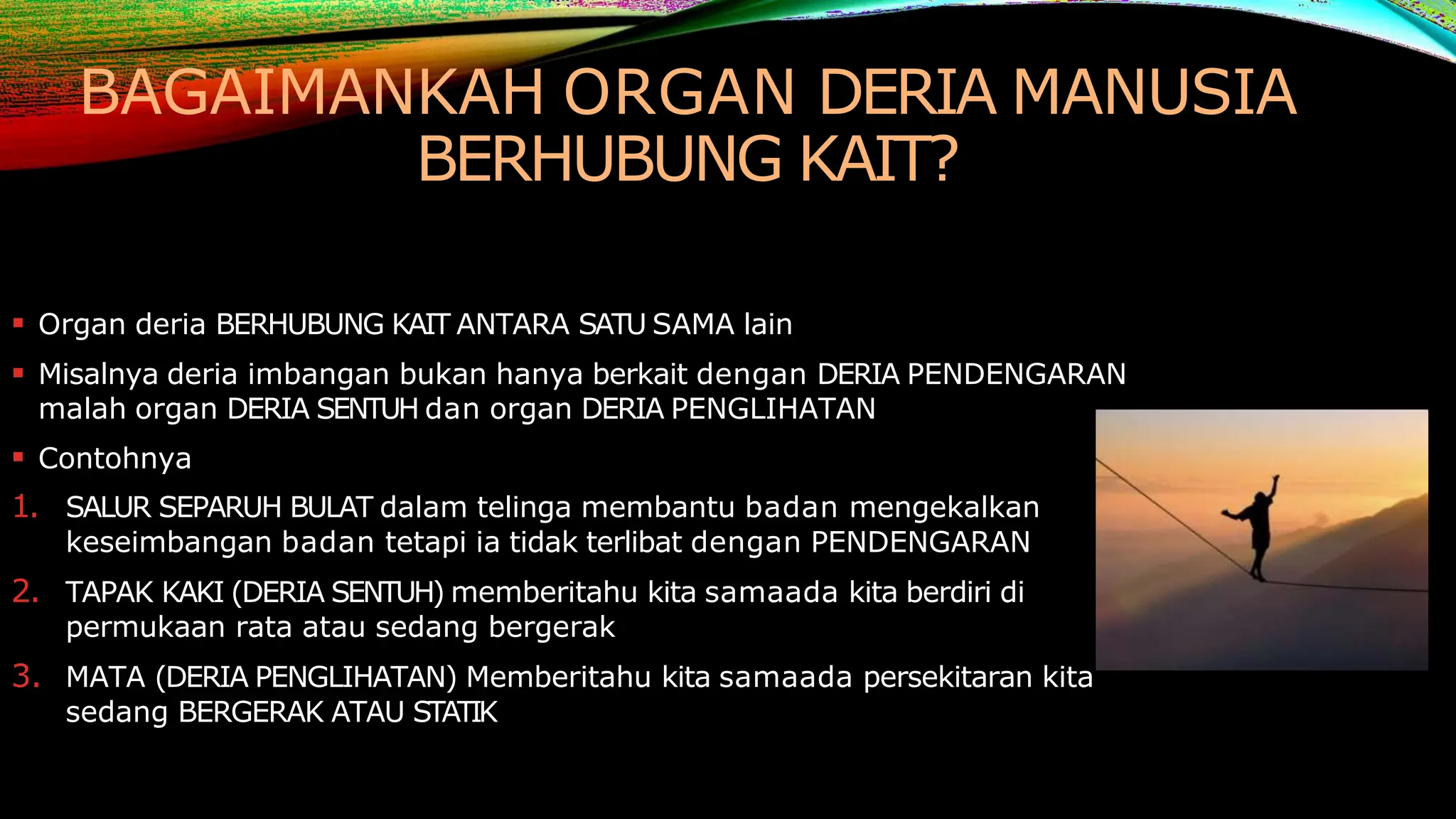 BAGAIMANKAH ORGAN DERIA MANUSIA BERHUBUNG KAIT?

▪ Organ deria BERHUBUNG KAIT ANTARA SATU SAMA lain

▪ Misalnya deria imbangan bukan hanya berkait dengan DERIA PENDENGARAN malah organ DERIA SENTUH dan organ DERIA PENGLIHATAN

▪ Contohnya

1. SALUR SEPARUH BULAT dalam telinga membantu badan mengekalkan keseimbangan badan tetapi ia tidak terlibat dengan PENDENGARAN

2. TAPAK KAKI (DERIA SENTUH) memberitahu kita samaada kita berdiri di permukaan rata atau sedang bergerak

3. MATA (DERIA PENGLIHATAN) Memberitahu kita samaada persekitaran kita sedang BERGERAK ATAU STATIK